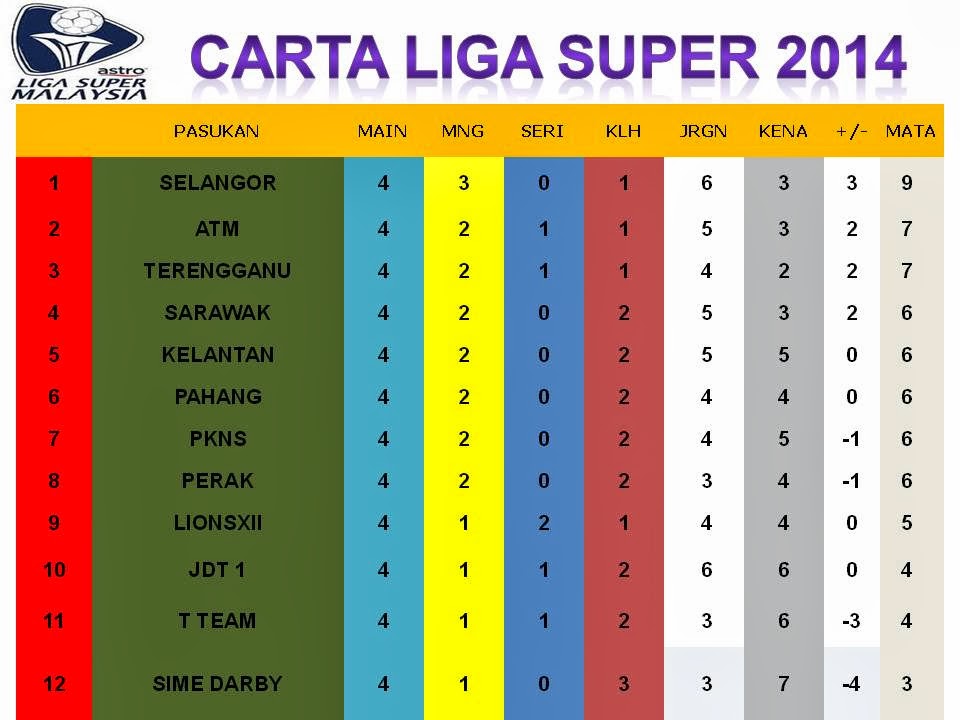 astro LIGA SUPER MALAYSIA

CARTA LIGA SUPER 2014

| | PASUKAN | MAIN | MNG | SERI | KLH | JRGN | KENA | +/- | MATA |
|---|---|---|---|---|---|---|---|---|---|
| 1 | SELANGOR | 4 | 3 | 0 | 1 | 6 | 3 | 3 | 9 |
| 2 | ATM | 4 | 2 | 1 | 1 | 5 | 3 | 2 | 7 |
| 3 | TERENGGANU | 4 | 2 | 1 | 1 | 4 | 2 | 2 | 7 |
| 4 | SARAWAK | 4 | 2 | 0 | 2 | 5 | 3 | 2 | 6 |
| 5 | KELANTAN | 4 | 2 | 0 | 2 | 5 | 5 | 0 | 6 |
| 6 | PAHANG | 4 | 2 | 0 | 2 | 4 | 4 | 0 | 6 |
| 7 | PKNS | 4 | 2 | 0 | 2 | 4 | 5 | -1 | 6 |
| 8 | PERAK | 4 | 2 | 0 | 2 | 3 | 4 | -1 | 6 |
| 9 | LIONSXII | 4 | 1 | 2 | 1 | 4 | 4 | 0 | 5 |
| 10 | JDT 1 | 4 | 1 | 1 | 2 | 6 | 6 | 0 | 4 |
| 11 | T TEAM | 4 | 1 | 1 | 2 | 3 | 6 | -3 | 4 |
| 12 | SIME DARBY | 4 | 1 | 0 | 3 | 3 | 7 | -4 | 3 |